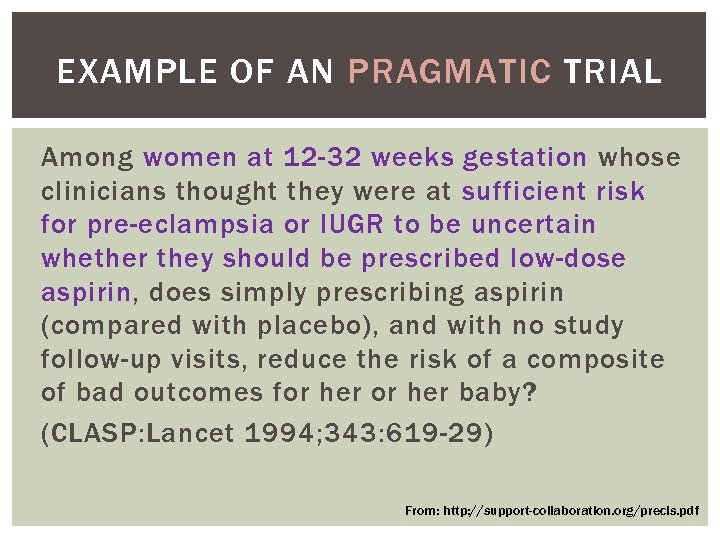 EXAMPLE OF AN PRAGMATIC TRIAL

Among women at 12-32 weeks gestation whose clinicians thought they were at sufficient risk for pre-eclampsia or IUGR to be uncertain whether they should be prescribed low-dose aspirin, does simply prescribing aspirin (compared with placebo), and with no study follow-up visits, reduce the risk of a composite of bad outcomes for her or her baby?

(CLASP:Lancet 1994;343:619-29)

From: http://support-collaboration.org/precis.pdf